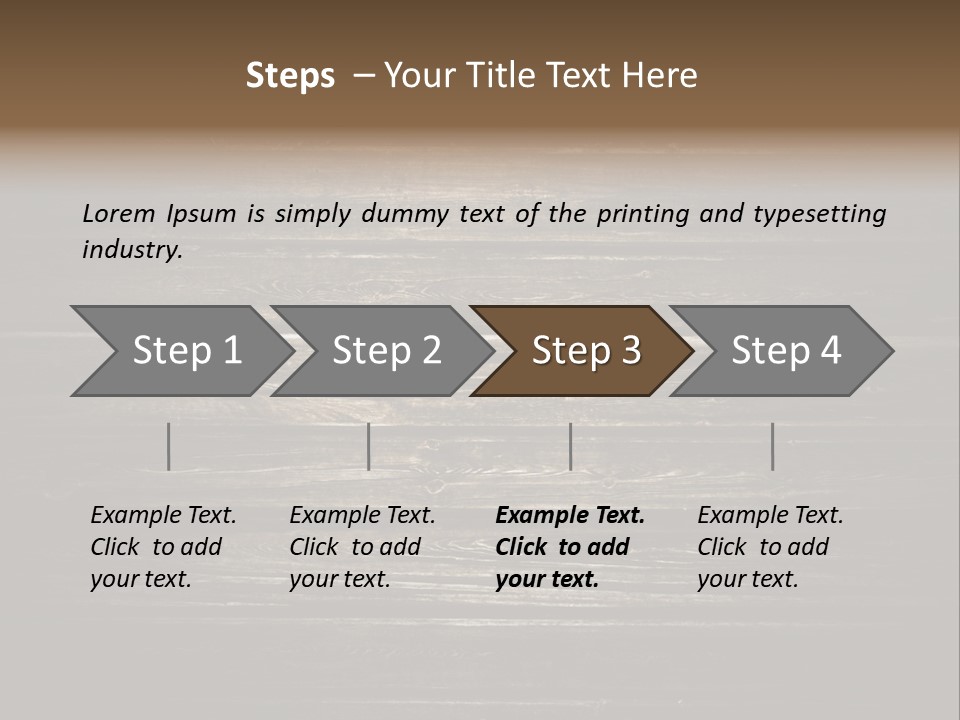 Steps – Your Title Text Here

Lorem Ipsum is simply dummy text of the printing and typesetting industry.

Step 1

Step 2

Step 3

Step 4

Example Text. Click to add your text.

Example Text. Click to add your text.

Example Text. Click to add your text.

Example Text. Click to add your text.